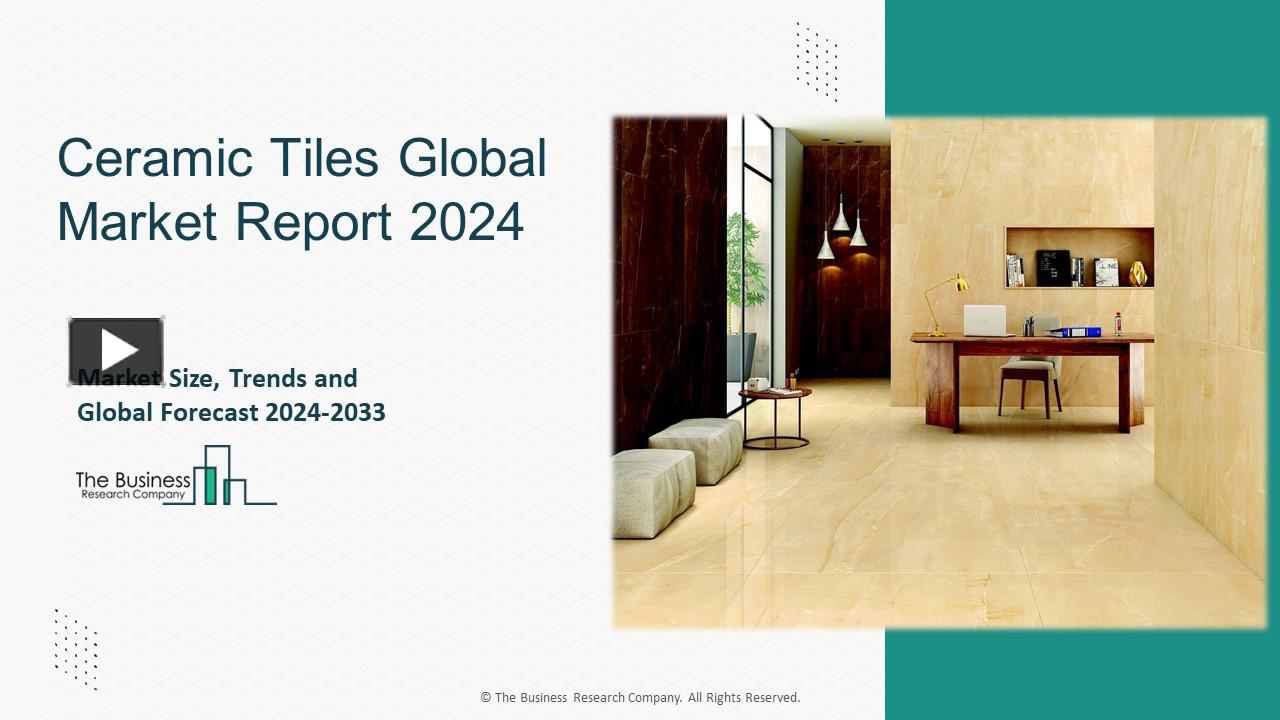 Ceramic Tiles Global Market Report 2024

Market Size, Trends and Global Forecast 2024-2033

The Business Research Company

© The Business Research Company. All Rights Reserved.